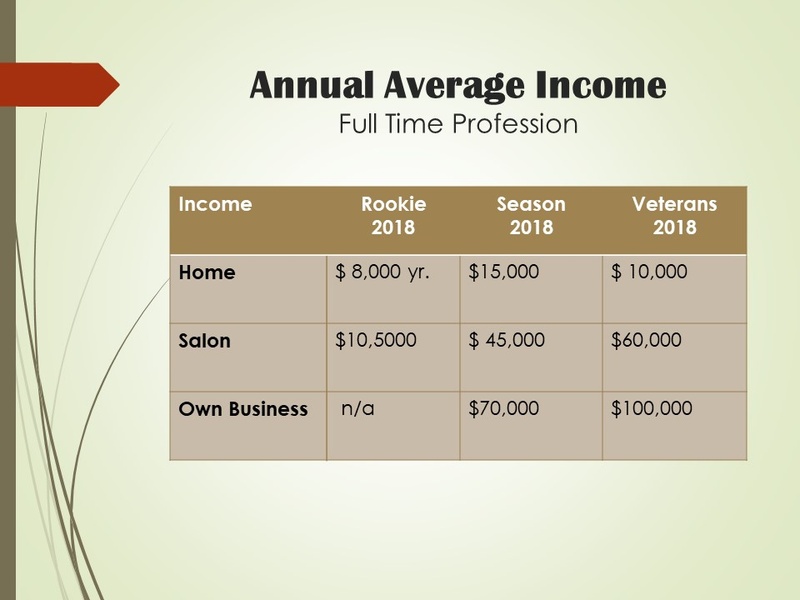 Annual Average Income
Full Time Profession

| Income | Rookie 2018 | Season 2018 | Veterans 2018 |
|---|---|---|---|
| Home | \$ 8,000 yr. | \$15,000 | \$ 10,000 |
| Salon | \$10,5000 | \$ 45,000 | \$60,000 |
| Own Business | n/a | \$70,000 | \$100,000 |